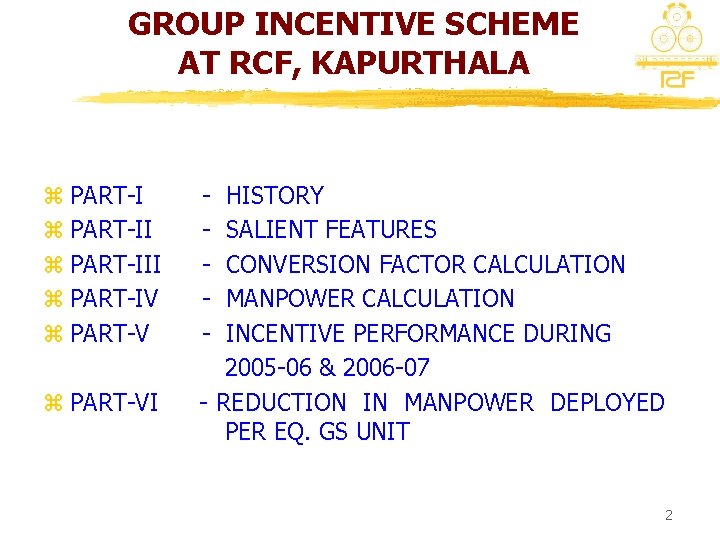 GROUP INCENTIVE SCHEME AT RCF, KAPURTHALA

RCF

⌘ PART-I - HISTORY
⌘ PART-II - SALIENT FEATURES
⌘ PART-III - CONVERSION FACTOR CALCULATION
⌘ PART-IV - MANPOWER CALCULATION
⌘ PART-V - INCENTIVE PERFORMANCE DURING 2005-06 & 2006-07
⌘ PART-VI - REDUCTION IN MANPOWER DEPLOYED PER EQ. GS UNIT

2